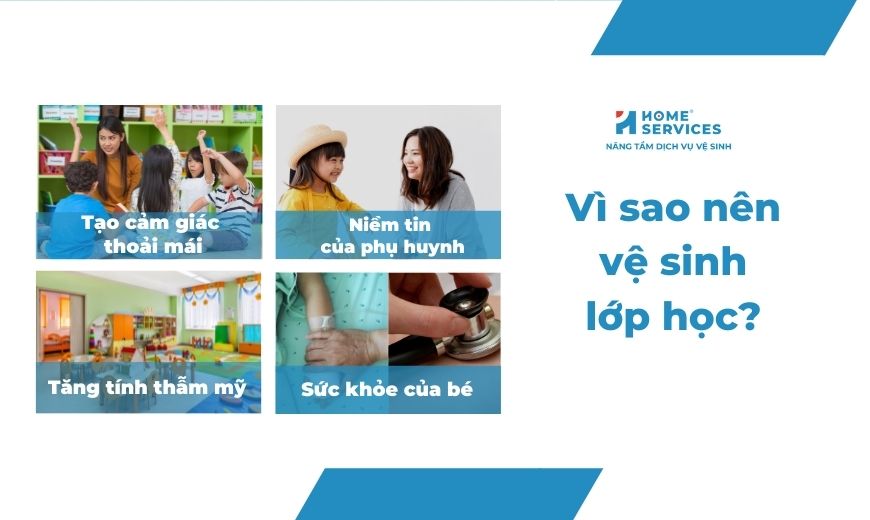 Tạo cảm giác thoải mái

Niềm tin của phụ huynh

Tăng tính thẩm mỹ

Sức khỏe của bé

HOME® SERVICES
NÂNG TẦM DỊCH VỤ VỆ SINH

Vì sao nên vệ sinh lớp học?